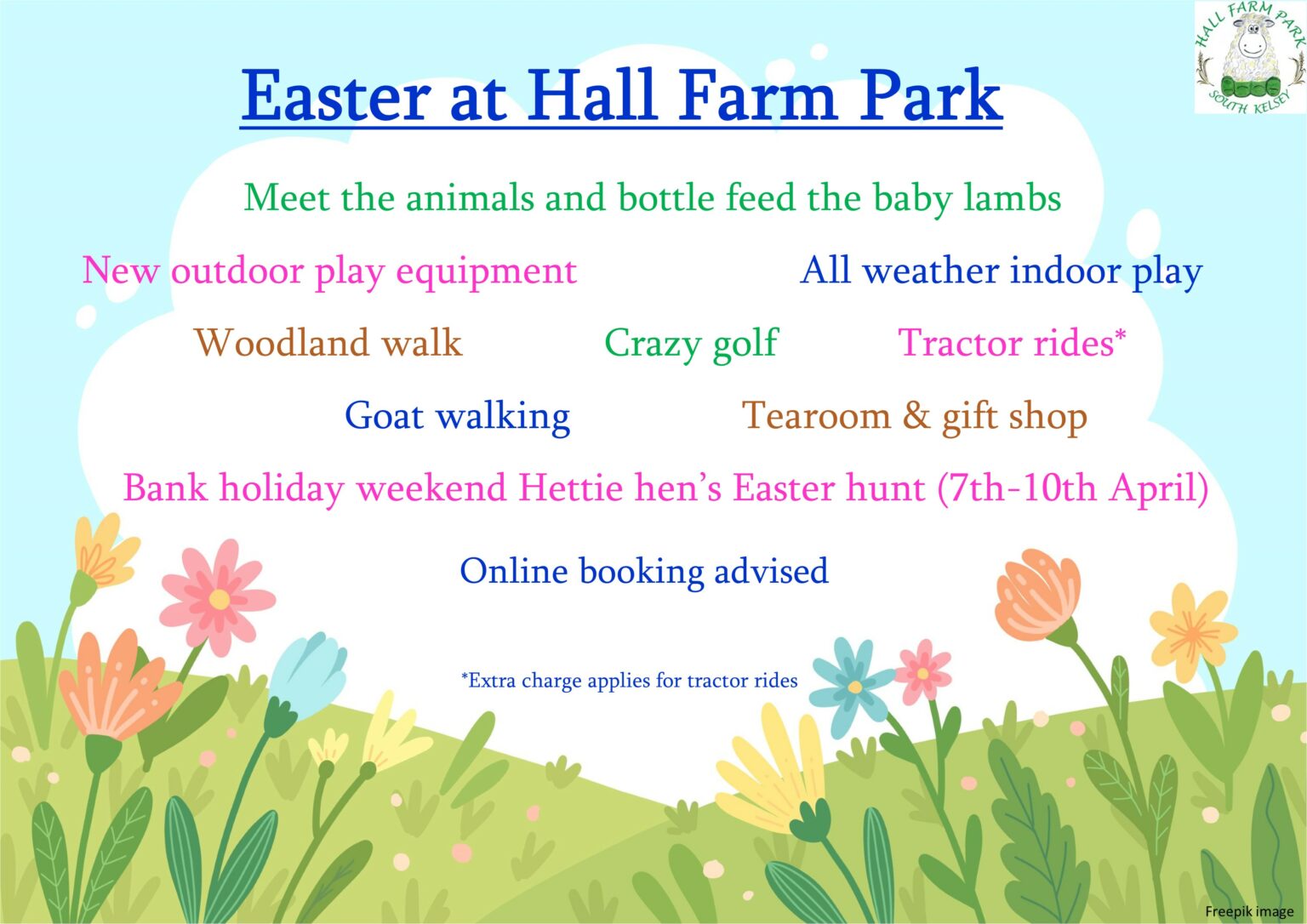 HALL FARM PARK
SOUTH KELSEY

Easter at Hall Farm Park

Meet the animals and bottle feed the baby lambs

New outdoor play equipment

All weather indoor play

Woodland walk

Crazy golf

Tractor rides*

Goat walking

Tearoom & gift shop

Bank holiday weekend Hettie hen's Easter hunt (7th-10th April)

Online booking advised

*Extra charge applies for tractor rides

Freepik image